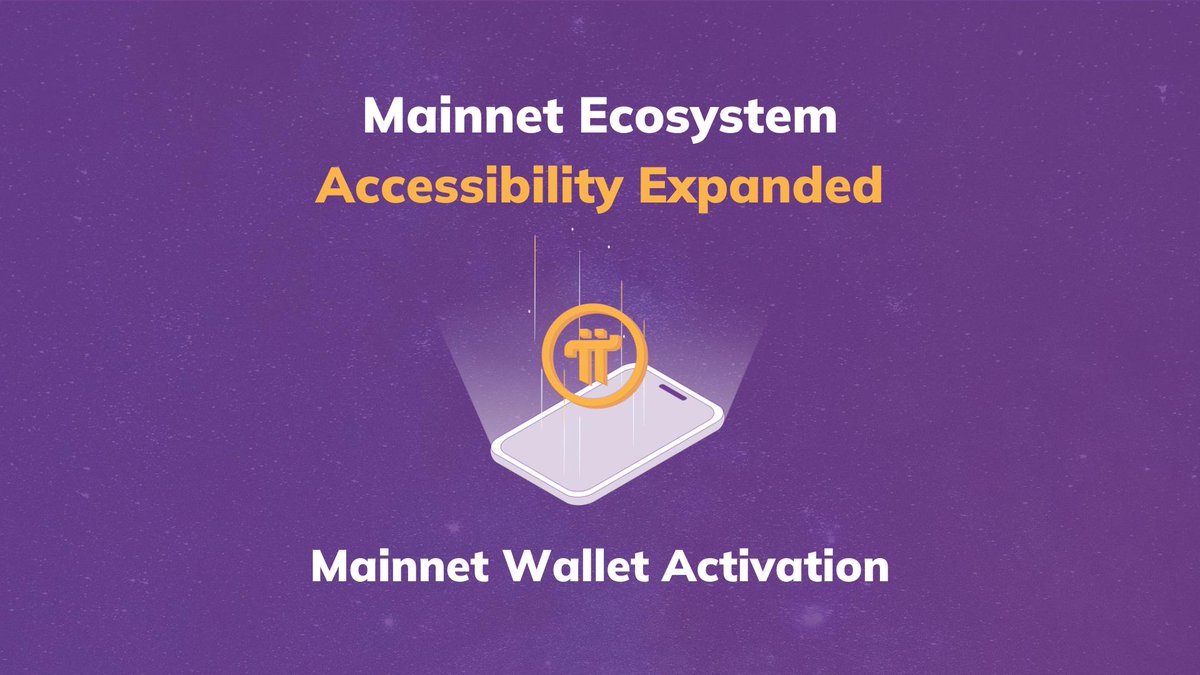 Mainnet Ecosystem
Accessibility Expanded

Mainnet Wallet Activation